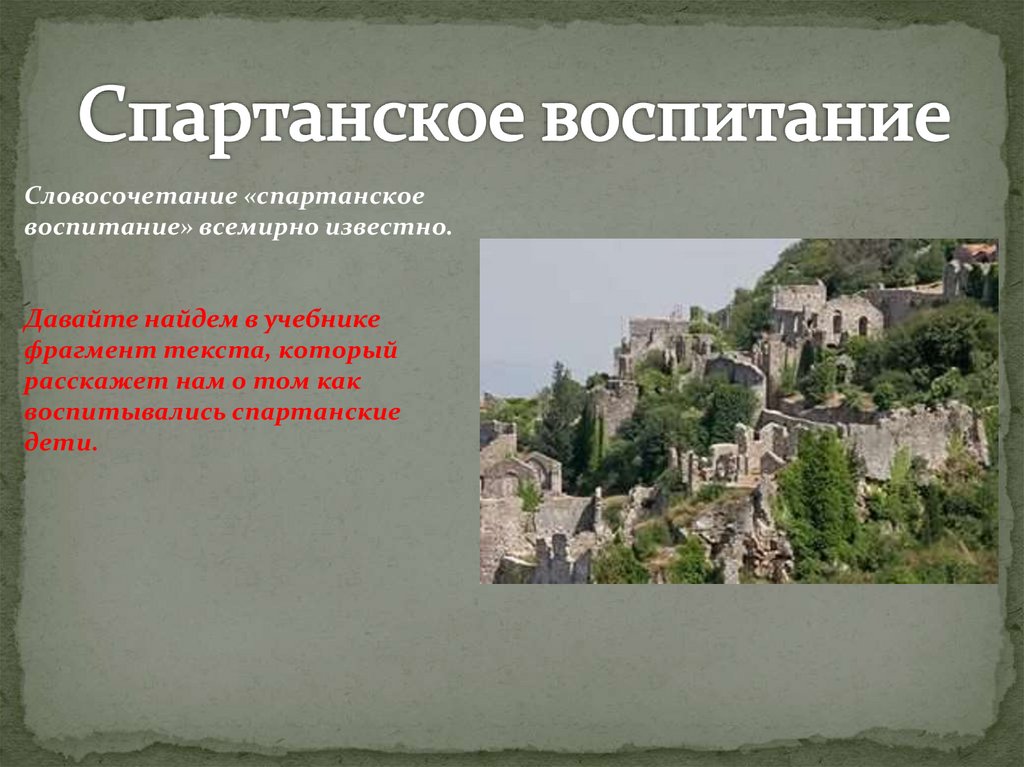 Спартанское воспитание

Словосочетание «спартанское воспитание» всемирно известно.

Давайте найдем в учебнике фрагмент текста, который расскажет нам о том как воспитывались спартанские дети.